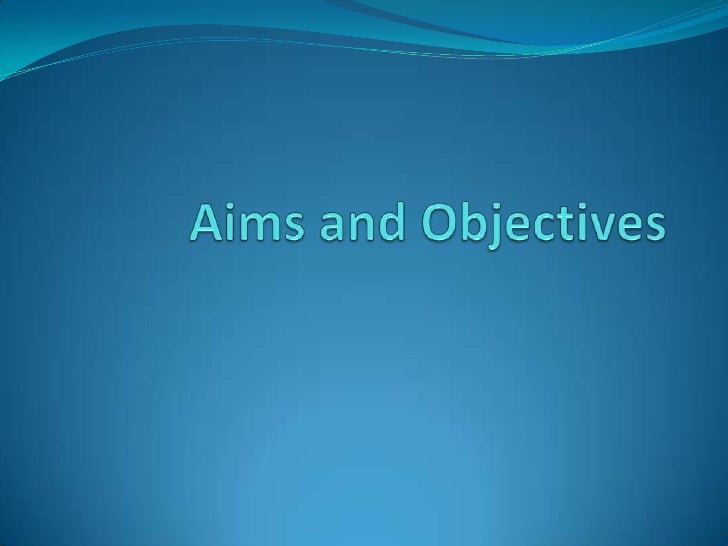 Aims and Objectives